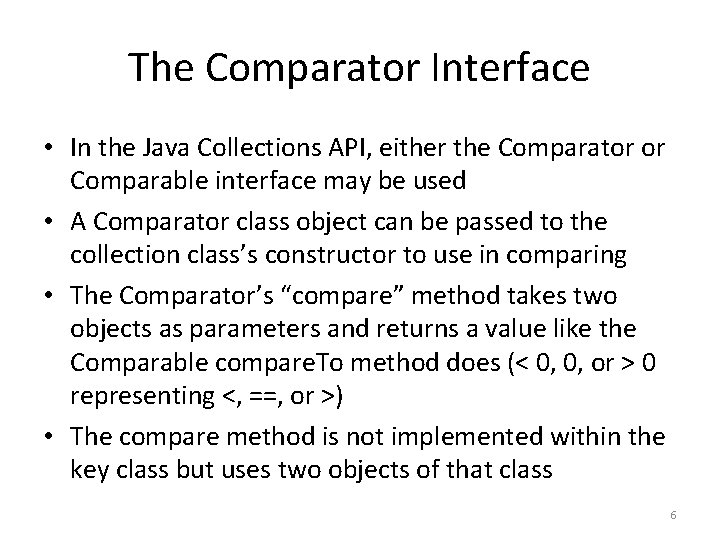 The Comparator Interface

• In the Java Collections API, either the Comparator or Comparable interface may be used

• A Comparator class object can be passed to the collection class's constructor to use in comparing

• The Comparator's "compare" method takes two objects as parameters and returns a value like the Comparable compareTo method does (< 0, 0, or > 0 representing <, ==, or >)

• The compare method is not implemented within the key class but uses two objects of that class

6